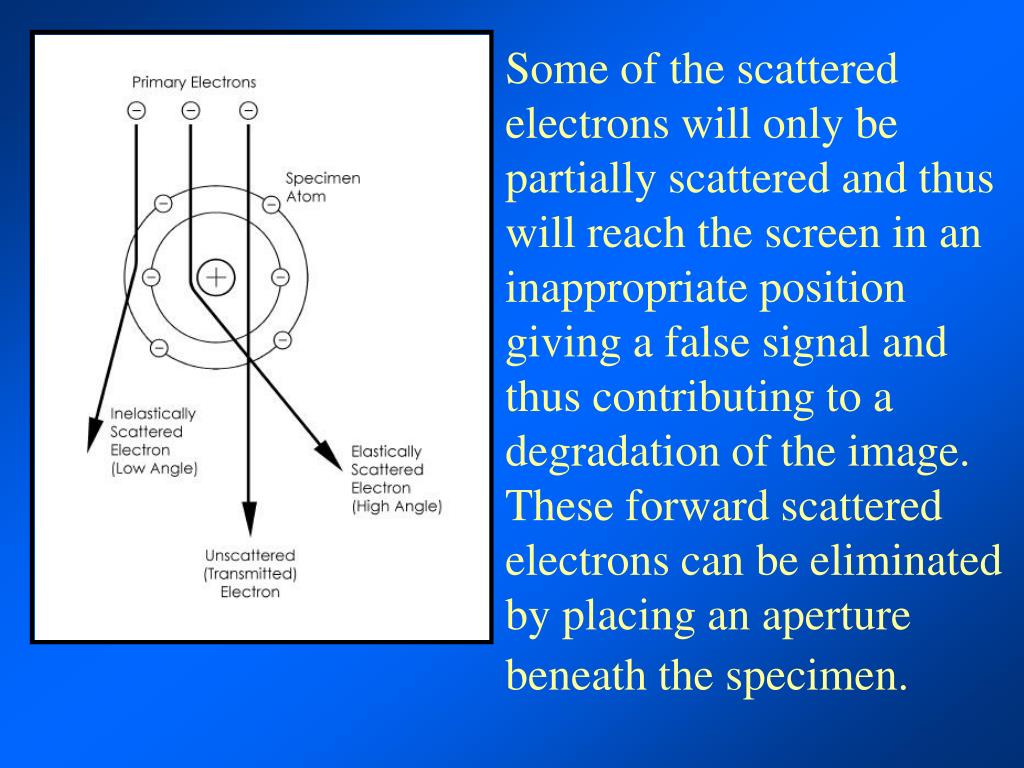 Primary Electrons

Specimen Atom

Inelastically Scattered Electron (Low Angle)

Elastically Scattered Electron (High Angle)

Unscattered (Transmitted) Electron

Some of the scattered electrons will only be partially scattered and thus will reach the screen in an inappropriate position giving a false signal and thus contributing to a degradation of the image. These forward scattered electrons can be eliminated by placing an aperture beneath the specimen.